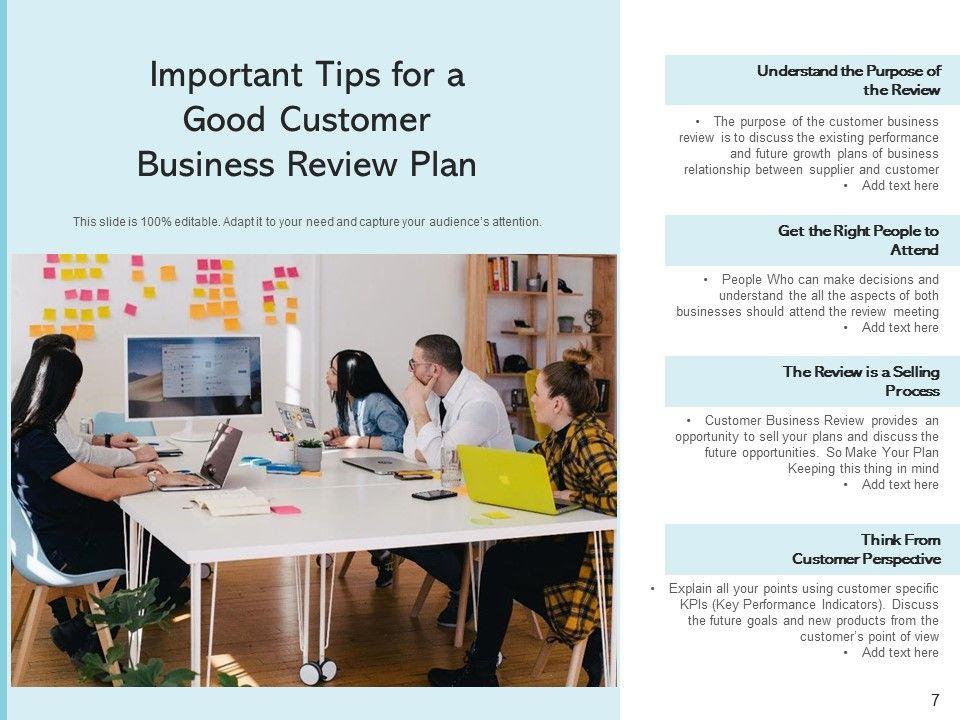 Important Tips for a Good Customer Business Review Plan

This slide is 100% editable. Adapt it to your need and capture your audience's attention.

Understand the Purpose of the Review

• The purpose of the customer business review is to discuss the existing performance and future growth plans of business relationship between supplier and customer
• Add text here

Get the Right People to Attend

• People Who can make decisions and understand the all the aspects of both businesses should attend the review meeting
• Add text here

The Review is a Selling Process

• Customer Business Review provides an opportunity to sell your plans and discuss the future opportunities. So Make Your Plan Keeping this thing in mind
• Add text here

Think From Customer Perspective

• Explain all your points using customer specific KPIs (Key Performance Indicators). Discuss the future goals and new products from the customer's point of view
• Add text here

7